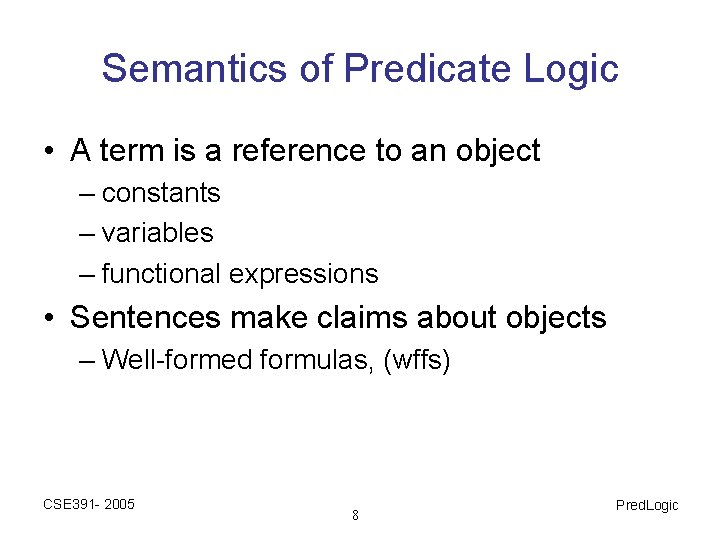 Semantics of Predicate Logic

• A term is a reference to an object
– constants
– variables
– functional expressions

• Sentences make claims about objects
– Well-formed formulas, (wffs)

CSE391- 2005

8

PredLogic